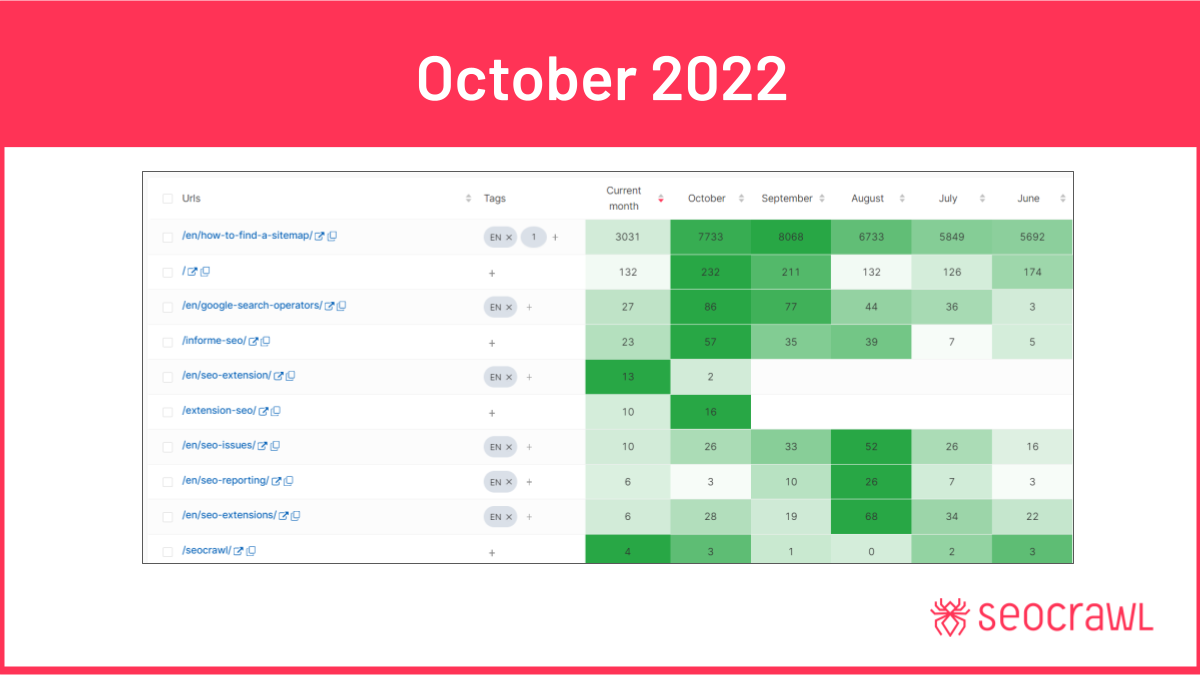 October 2022

| Urls | Tags | Current month | October | September | August | July | June |
|---|---|---|---|---|---|---|---|
| /en/how-to-find-a-sitemap/ | EN × 1 + | 3031 | 7733 | 8068 | 6733 | 5849 | 5692 |
| / | + | 132 | 232 | 211 | 132 | 126 | 174 |
| /en/google-search-operators/ | EN × + | 27 | 86 | 77 | 44 | 36 | 3 |
| /informe-seo/ | + | 23 | 57 | 35 | 39 | 7 | 5 |
| /en/seo-extension/ | EN × + | 13 | 2 | | | | |
| /extension-seo/ | + | 10 | 16 | | | | |
| /en/seo-issues/ | EN × + | 10 | 26 | 33 | 52 | 26 | 16 |
| /en/seo-reporting/ | EN × + | 6 | 3 | 10 | 26 | 7 | 3 |
| /en/seo-extensions/ | EN × + | 6 | 28 | 19 | 68 | 34 | 22 |
| /seocrawl/ | + | 4 | 3 | 1 | 0 | 2 | 3 |

seocrawl